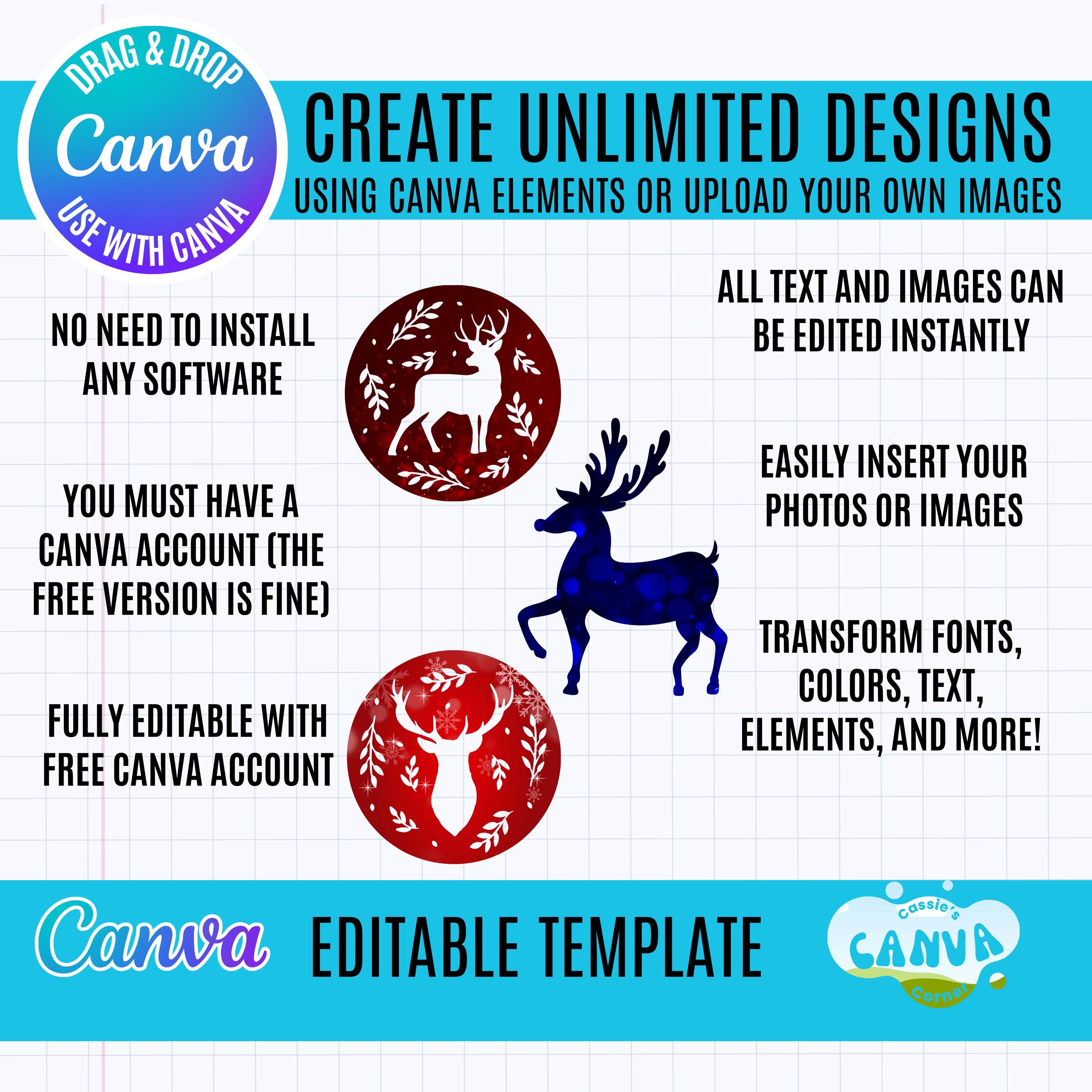 DRAG & DROP
Canva
USE WITH CANVA

CREATE UNLIMITED DESIGNS
USING CANVA ELEMENTS OR UPLOAD YOUR OWN IMAGES

NO NEED TO INSTALL ANY SOFTWARE

YOU MUST HAVE A CANVA ACCOUNT (THE FREE VERSION IS FINE)

FULLY EDITABLE WITH FREE CANVA ACCOUNT

ALL TEXT AND IMAGES CAN BE EDITED INSTANTLY

EASILY INSERT YOUR PHOTOS OR IMAGES

TRANSFORM FONTS, COLORS, TEXT, ELEMENTS, AND MORE!

Canva

EDITABLE TEMPLATE

Cassie's
CANVA
Corner